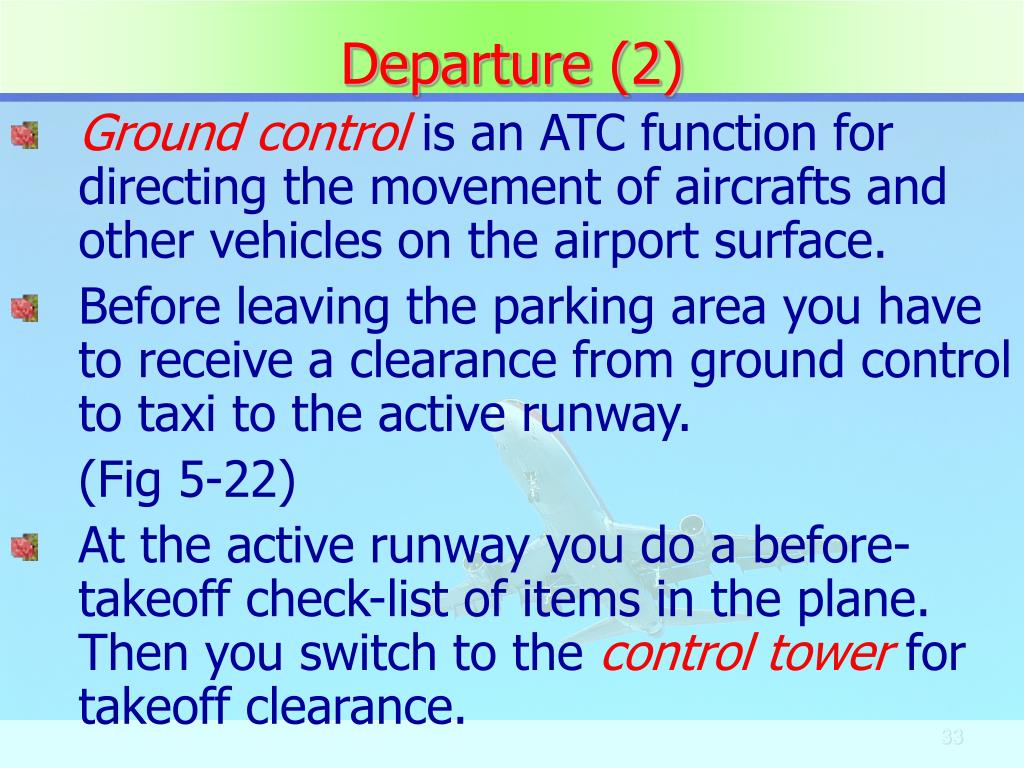 Departure (2)

Ground control is an ATC function for directing the movement of aircrafts and other vehicles on the airport surface.

Before leaving the parking area you have to receive a clearance from ground control to taxi to the active runway.

(Fig 5-22)

At the active runway you do a before-takeoff check-list of items in the plane. Then you switch to the control tower for takeoff clearance.

33